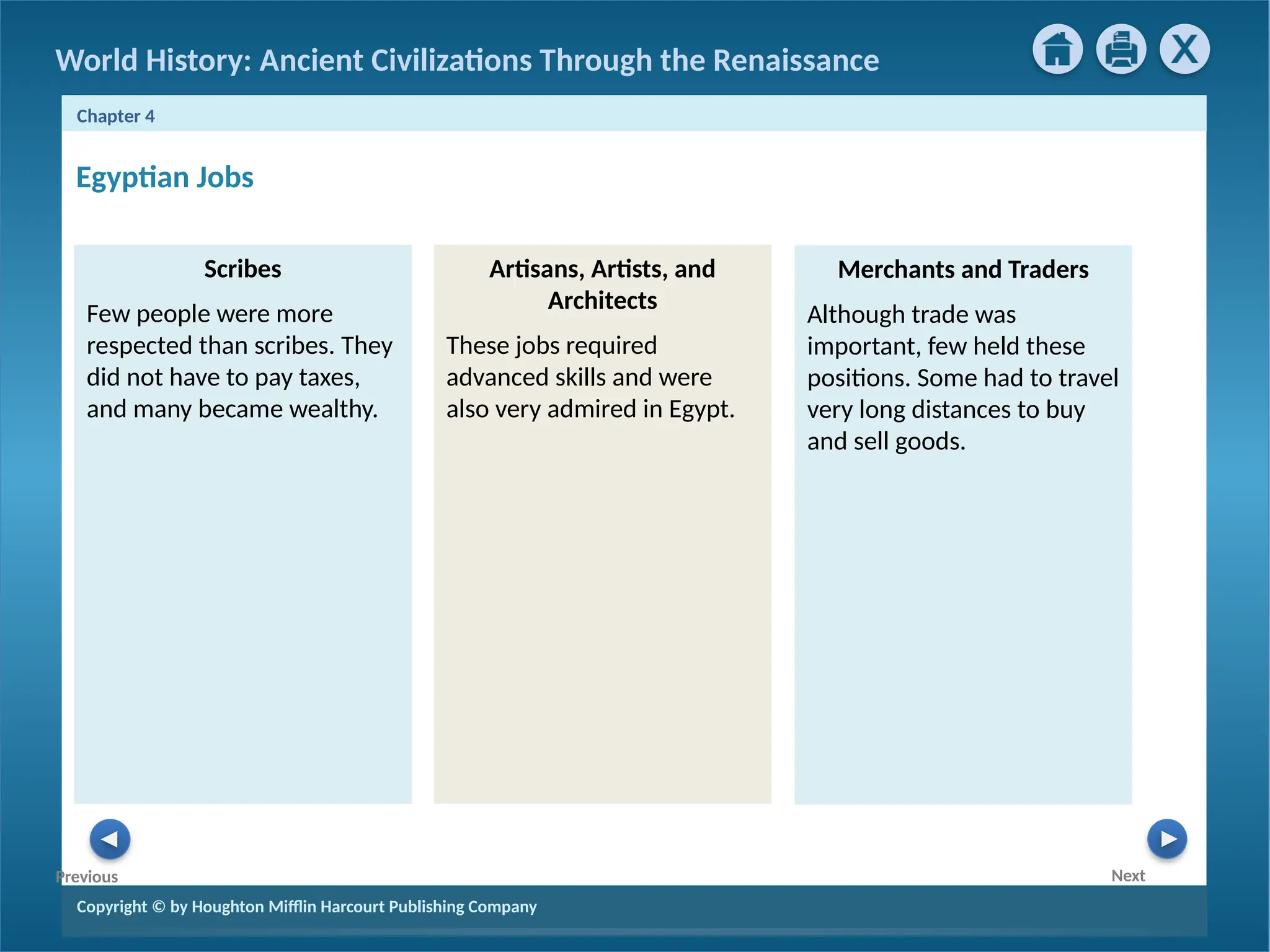 World History: Ancient Civilizations Through the Renaissance

X

Chapter 4

Egyptian Jobs

Scribes

Few people were more respected than scribes. They did not have to pay taxes, and many became wealthy.

Artisans, Artists, and Architects

These jobs required advanced skills and were also very admired in Egypt.

Merchants and Traders

Although trade was important, few held these positions. Some had to travel very long distances to buy and sell goods.

Previous

Next

Copyright © by Houghton Mifflin Harcourt Publishing Company